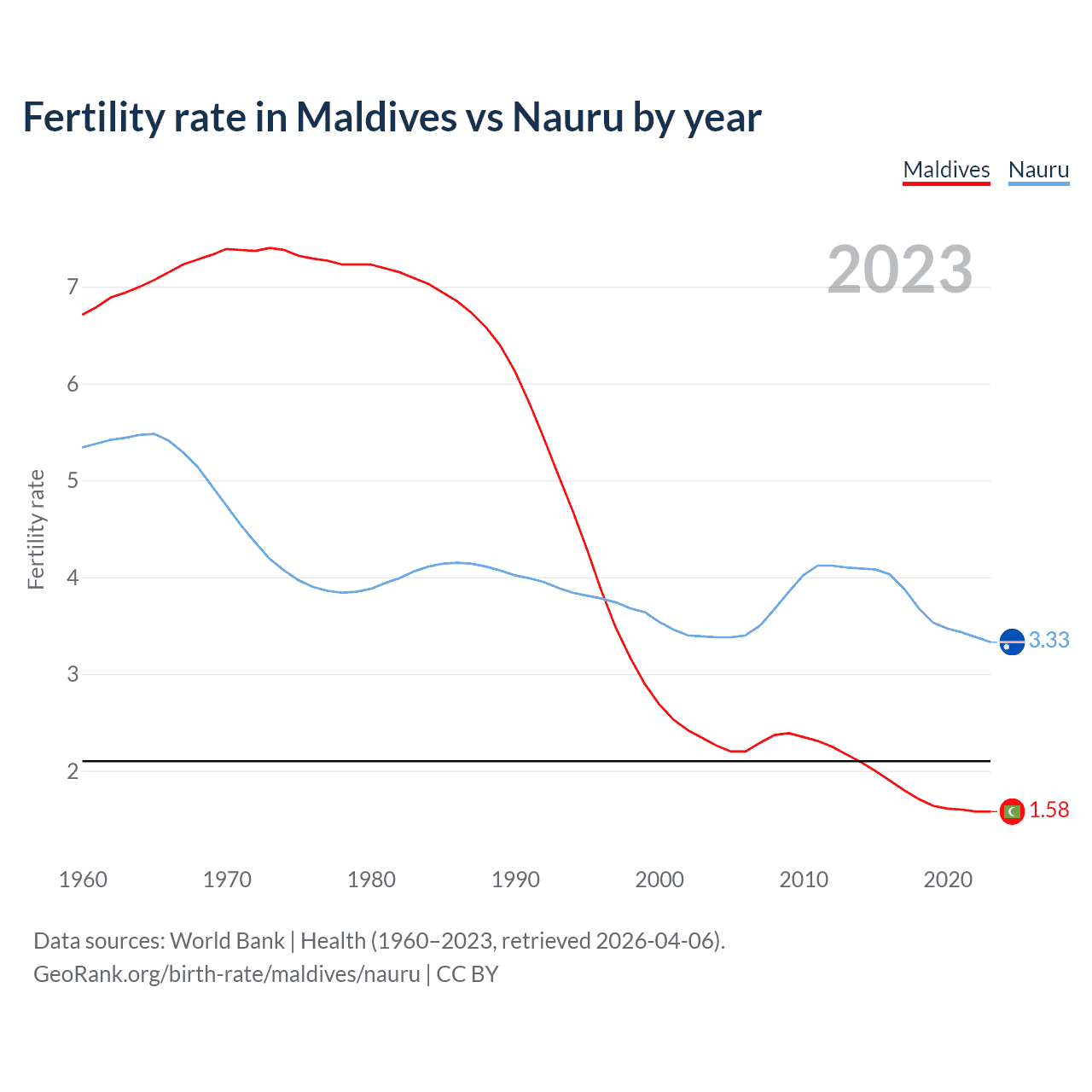 Fertility rate in Maldives vs Nauru by year

Maldives Nauru

2023

Fertility rate

7
6
5
4
3
2

3.33
1.58

1960 1970 1980 1990 2000 2010 2020

Data sources: World Bank | Health (1960–2023, retrieved 2026-04-06).
GeoRank.org/birth-rate/maldives/nauru | CC BY